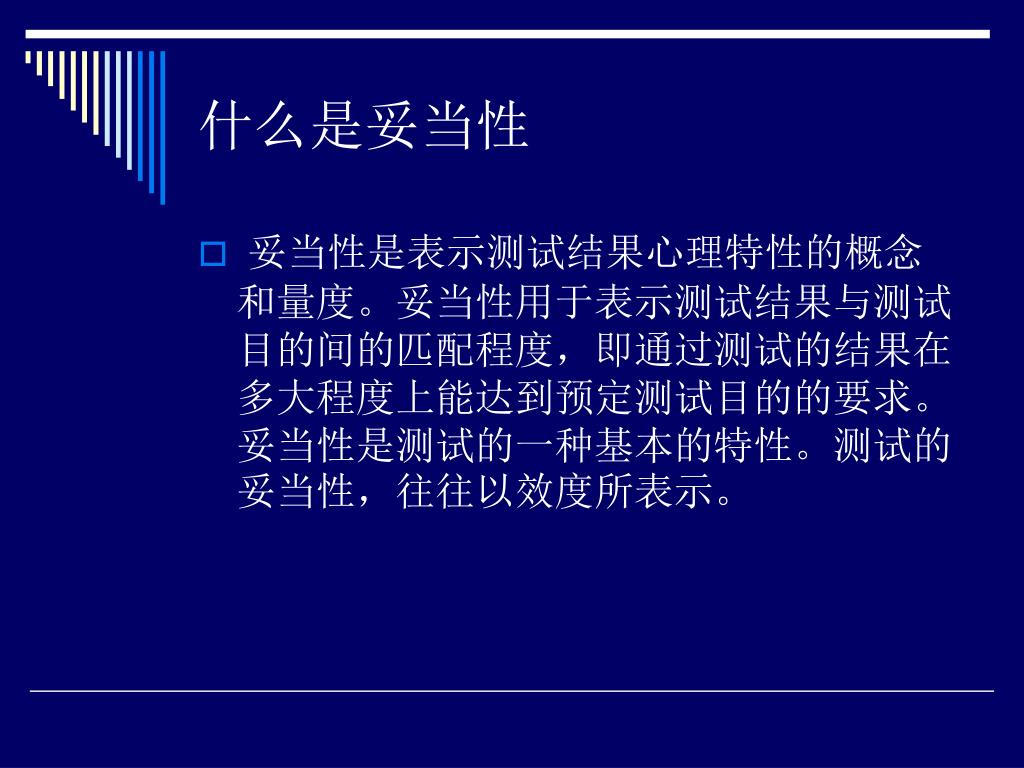 什么是妥当性

妥当性是表示测试结果心理特性的概念和量度。妥当性用于表示测试结果与测试目的间的匹配程度，即通过测试的结果在多大程度上能达到预定测试目的的要求。妥当性是测试的一种基本的特性。测试的妥当性，往往以效度所表示。